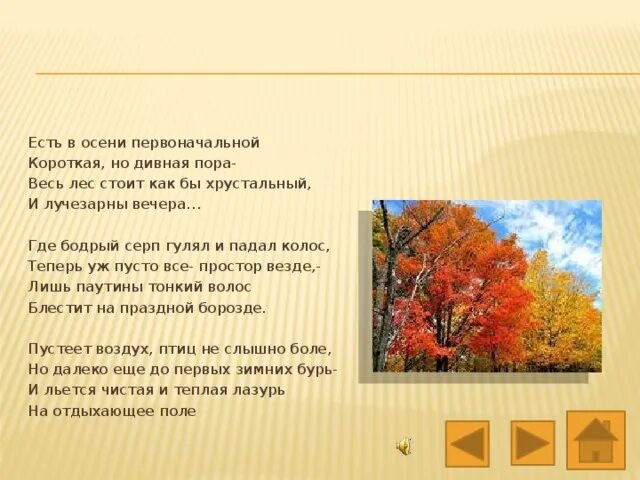 Есть в осени первоначальной
Короткая, но дивная пора-
Весь лес стоит как бы хрустальный,
И лучезарны вечера...

Где бодрый серп гулял и падал колос,
Теперь уж пусто все- простор везде,-
Лишь паутины тонкий волос
Блестит на праздной борозде.

Пустеет воздух, птиц не слышно боле,
Но далеко еще до первых зимних бурь-
И льется чистая и теплая лазурь
На отдыхающее поле